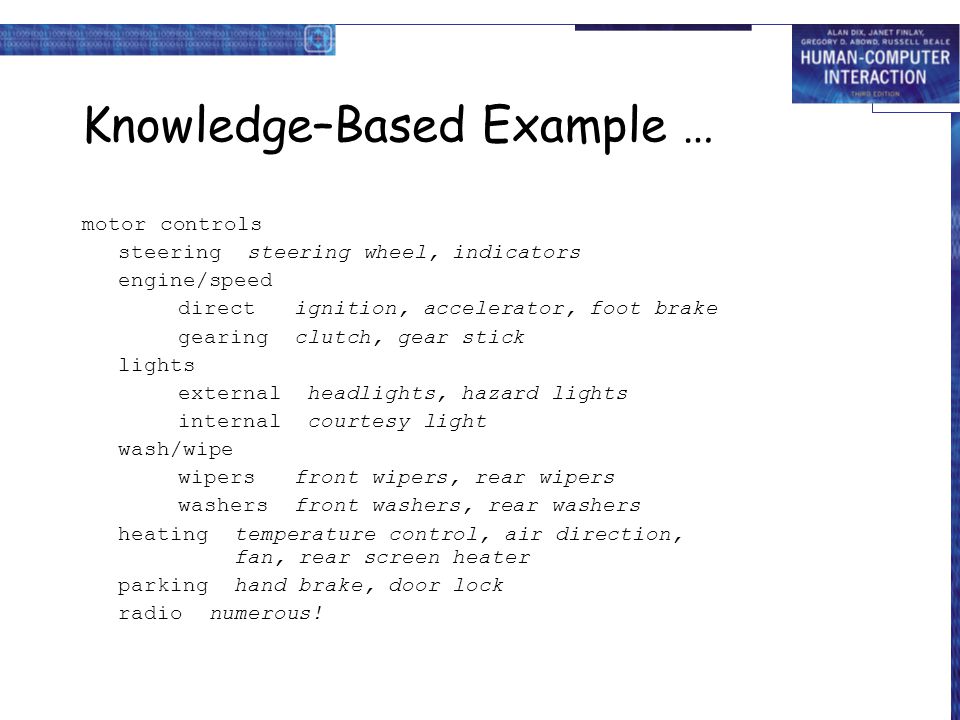 ALAN DIX, JANET FINLAY, GREGORY D. ABOWD, RUSSELL BEALE
HUMAN-COMPUTER INTERACTION
THIRD EDITION

Knowledge–Based Example …

motor controls
steering steering wheel, indicators
engine/speed
direct ignition, accelerator, foot brake
gearing clutch, gear stick
lights
external headlights, hazard lights
internal courtesy light
wash/wipe
wipers front wipers, rear wipers
washers front washers, rear washers
heating temperature control, air direction, fan, rear screen heater
parking hand brake, door lock
radio numerous!